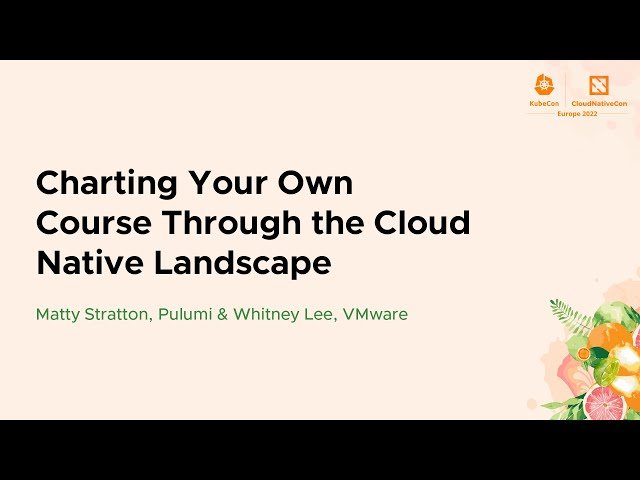 KubeCon CloudNativeCon
Europe 2022

Charting Your Own Course Through the Cloud Native Landscape

Matty Stratton, Pulumi & Whitney Lee, VMware